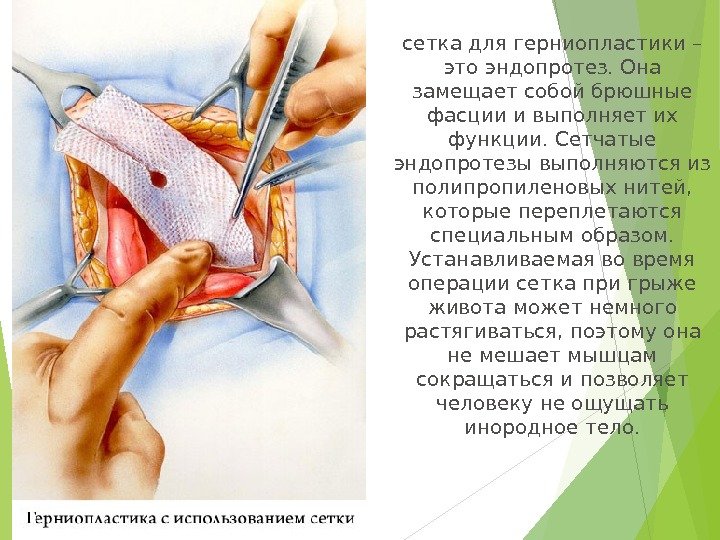 сетка для герниопластики – это эндопротез. Она замещает собой брюшные фасции и выполняет их функции. Сетчатые эндопротезы выполняются из полипропиленовых нитей, которые переплетаются специальным образом. Устанавливаемая во время операции сетка при грыже живота может немного растягиваться, поэтому она не мешает мышцам сокращаться и позволяет человеку не ощущать инородное тело.

Герниопластика с использованием сетки